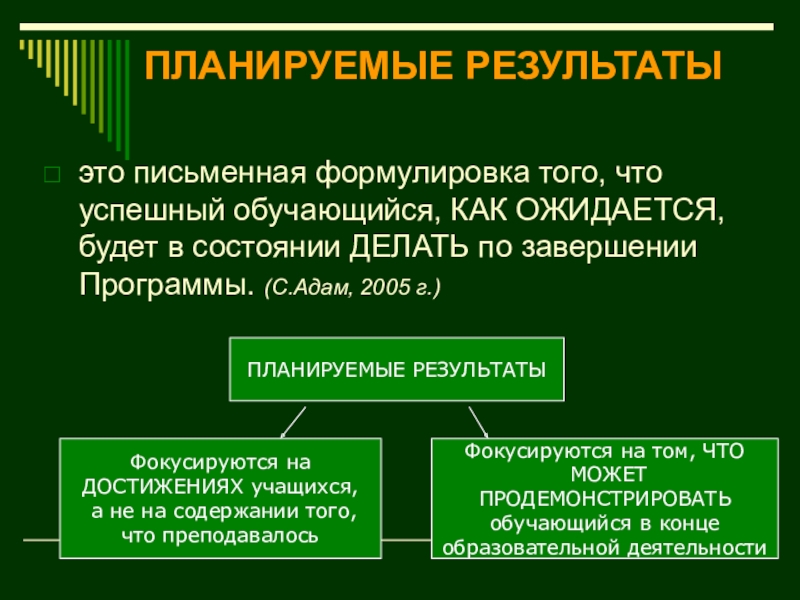 ПЛАНИРУЕМЫЕ РЕЗУЛЬТАТЫ

это письменная формулировка того, что успешный обучающийся, КАК ОЖИДАЕТСЯ, будет в состоянии ДЕЛАТЬ по завершении Программы. (С.Адам, 2005 г.)

ПЛАНИРУЕМЫЕ РЕЗУЛЬТАТЫ

Фокусируются на ДОСТИЖЕНИЯХ учащихся, а не на содержании того, что преподавалось

Фокусируются на том, ЧТО МОЖЕТ ПРОДЕМОНСТРИРОВАТЬ обучающийся в конце образовательной деятельности